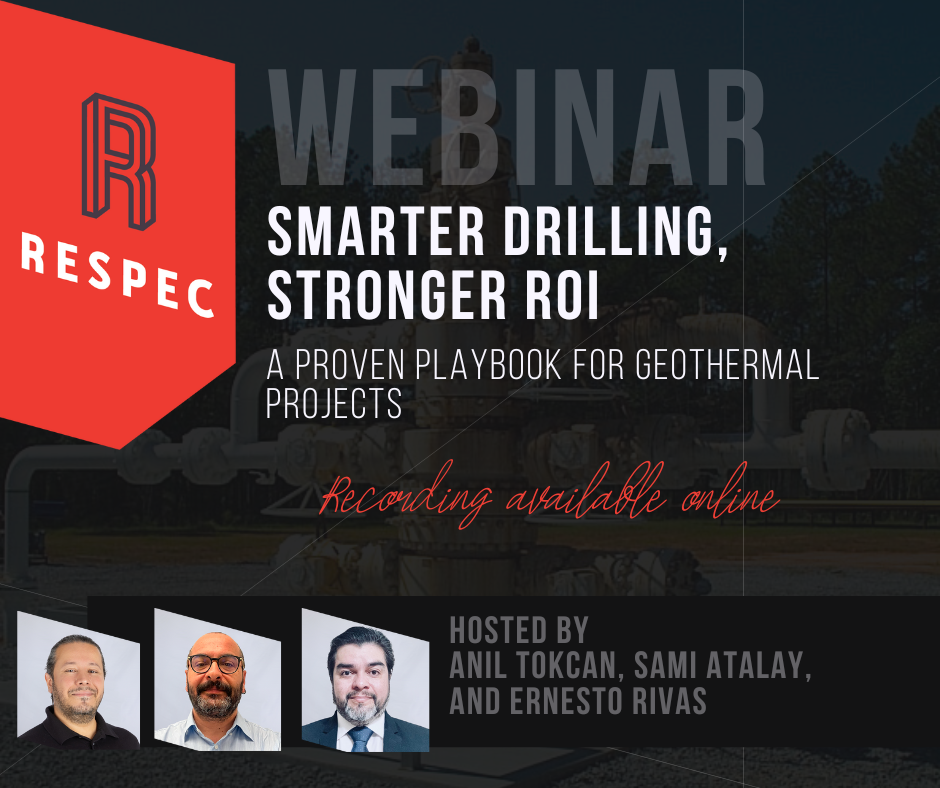 R
RESPEC

WEBINAR

SMARTER DRILLING, STRONGER ROI

A PROVEN PLAYBOOK FOR GEOTHERMAL PROJECTS

Recording available online

HOSTED BY
ANIL TOKCAN, SAMI ATALAY, AND ERNESTO RIVAS